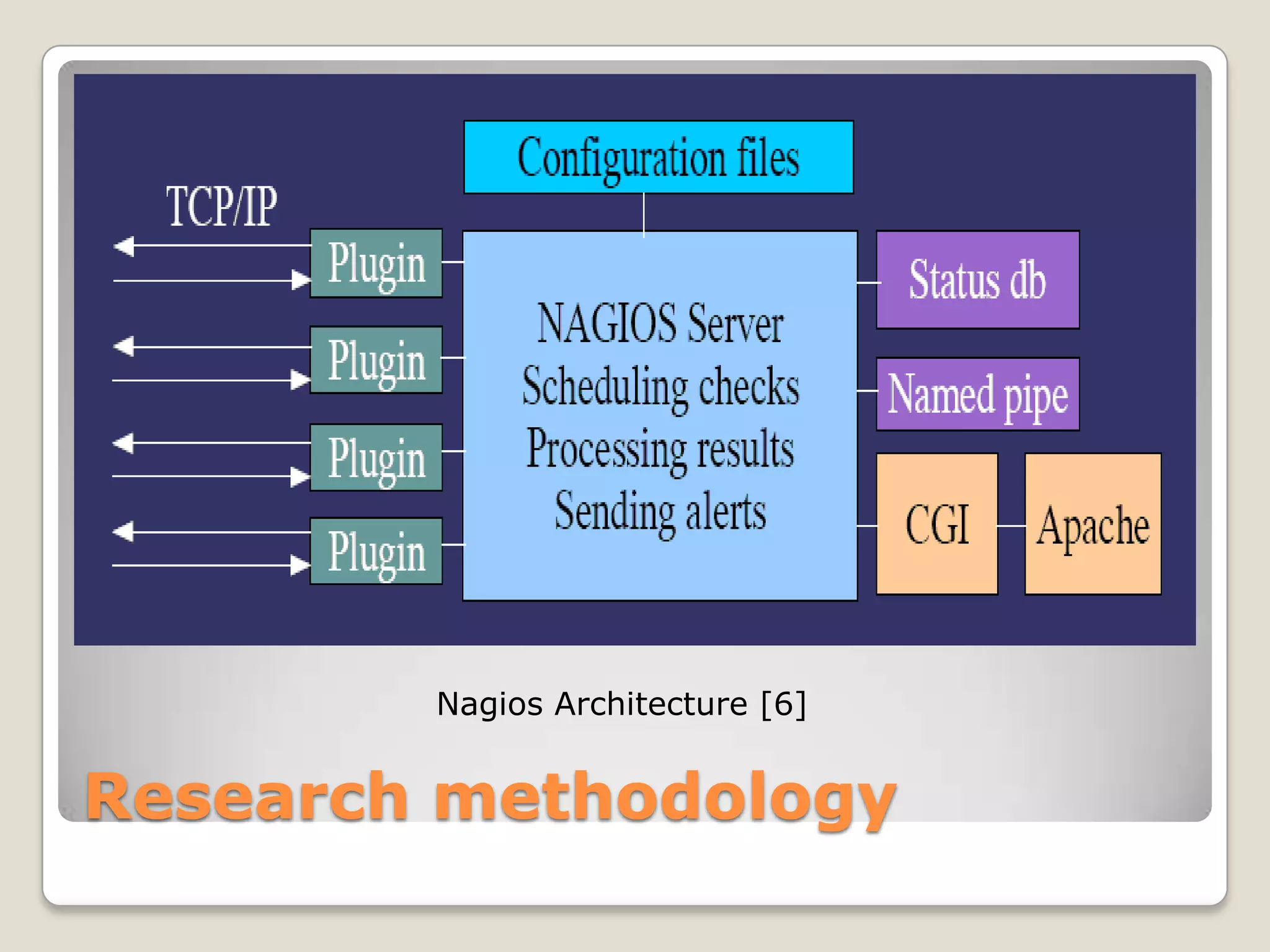 Configuration files

TCP/IP

Plugin

Plugin

Plugin

Plugin

NAGIOS Server
Scheduling checks
Processing results
Sending alerts

Status db

Named pipe

CGI

Apache

Nagios Architecture [6]

Research methodology